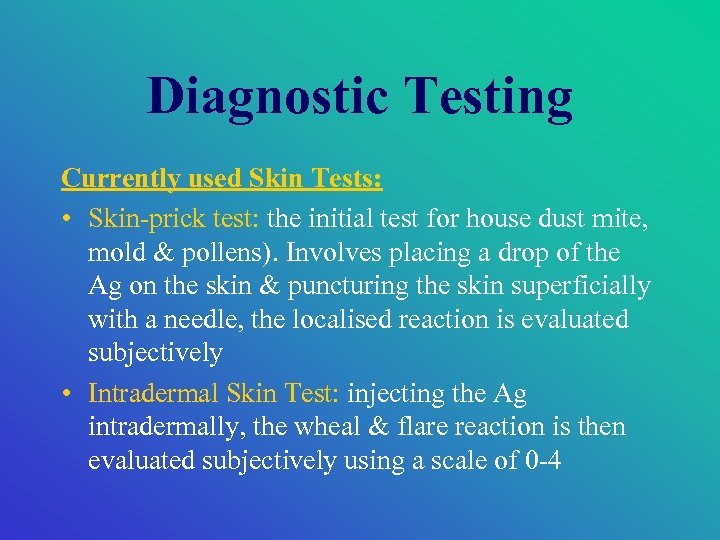 Diagnostic Testing

Currently used Skin Tests:

• Skin-prick test: the initial test for house dust mite, mold & pollens). Involves placing a drop of the Ag on the skin & puncturing the skin superficially with a needle, the localised reaction is evaluated subjectively

• Intradermal Skin Test: injecting the Ag intradermally, the wheal & flare reaction is then evaluated subjectively using a scale of 0-4